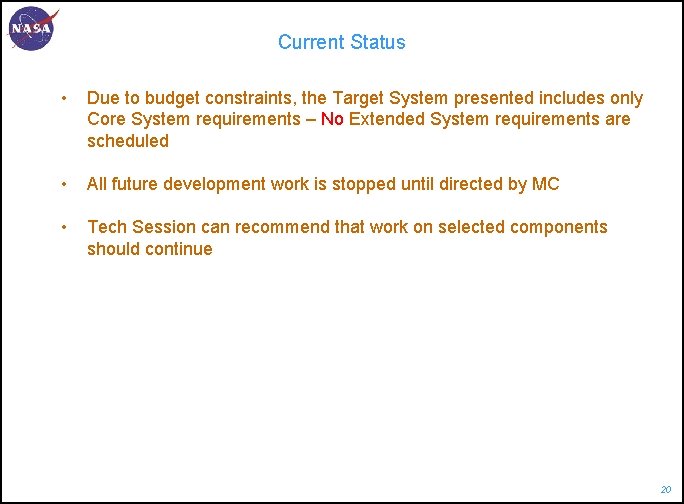 NASA

Current Status

• Due to budget constraints, the Target System presented includes only Core System requirements – No Extended System requirements are scheduled

• All future development work is stopped until directed by MC

• Tech Session can recommend that work on selected components should continue

20